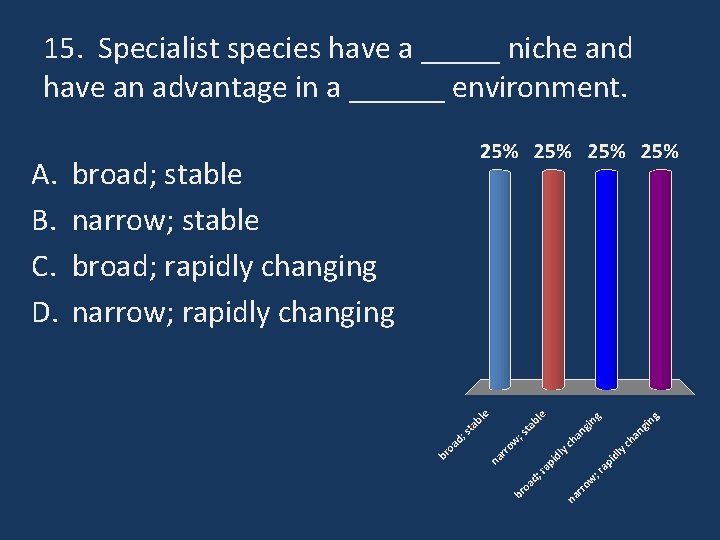 15. Specialist species have a _____ niche and have an advantage in a ______ environment.

A. broad; stable
B. narrow; stable
C. broad; rapidly changing
D. narrow; rapidly changing

25% 25% 25% 25%

broad; stable
narrow; stable
broad; rapidly changing
narrow; rapidly changing